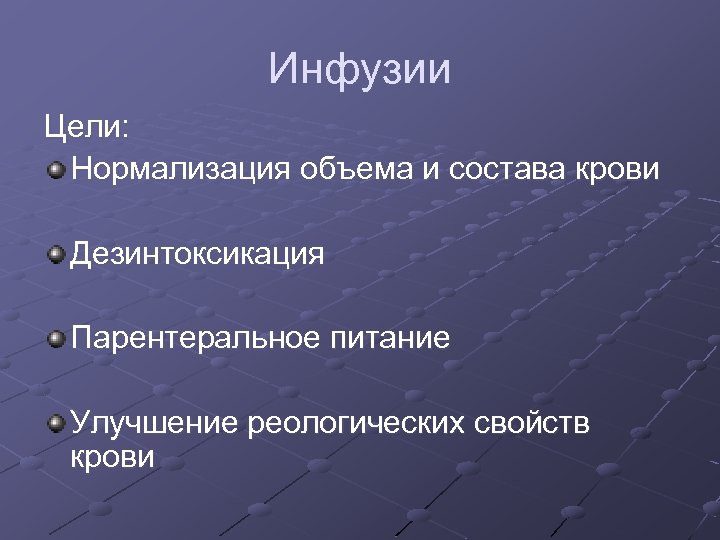 Инфузии

Цели:

Нормализация объема и состава крови

Дезинтоксикация

Парентеральное питание

Улучшение реологических свойств крови